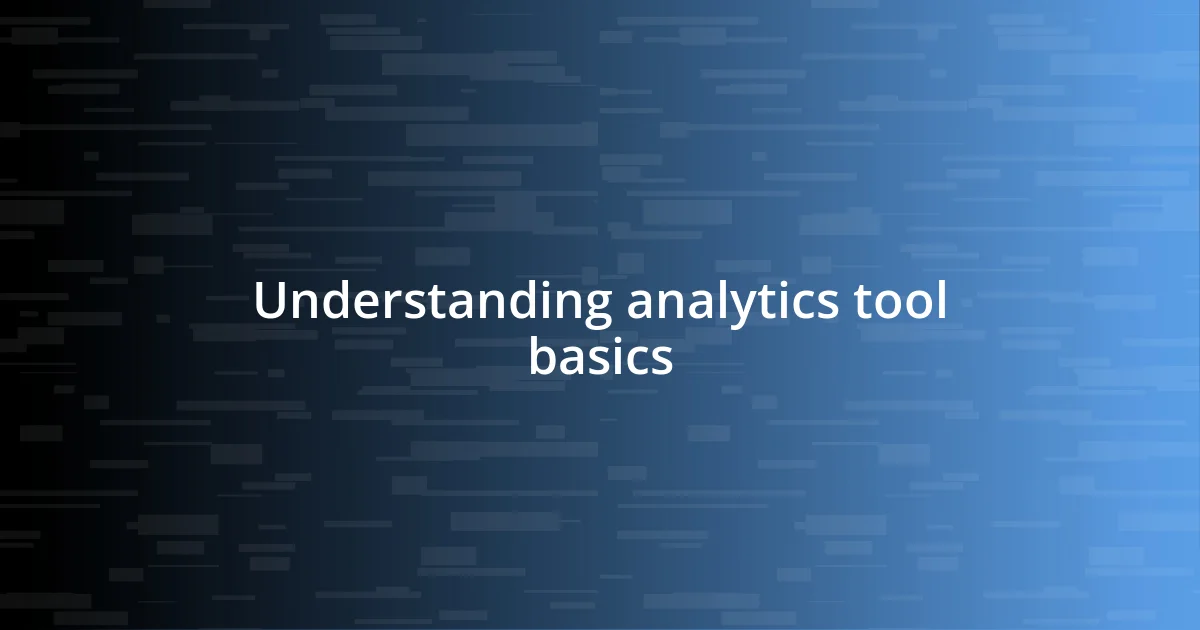 Understanding analytics tool basics